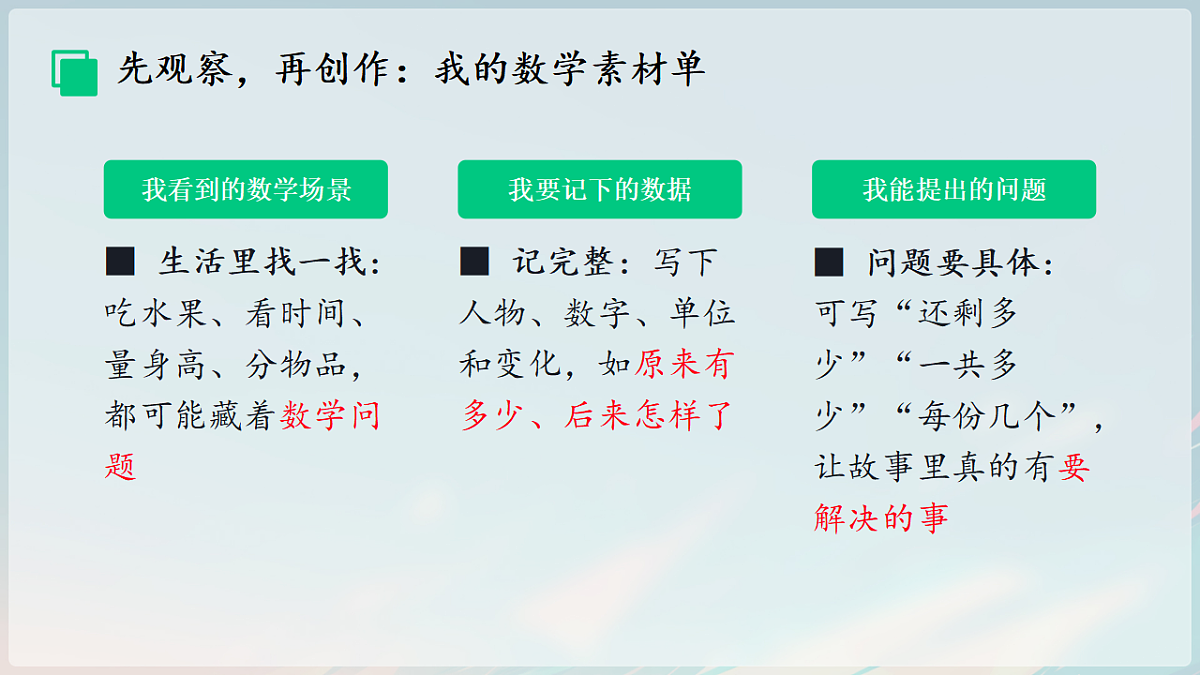 先观察，再创作：我的数学素材单

我看到的数学场景

■ 生活里找一找：吃水果、看时间、量身高、分物品，都可能藏着数学问题

我要记下的数据

■ 记完整：写下人物、数字、单位和变化，如原来有多少、后来怎样了

我能提出的问题

■ 问题要具体：可写“还剩多少”“一共多少”“每份几个”，让故事里真的有要解决的事